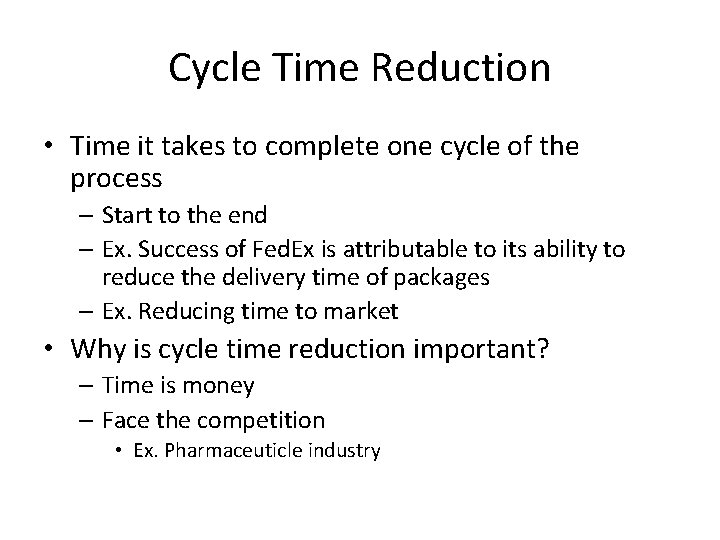 Cycle Time Reduction

• Time it takes to complete one cycle of the process
– Start to the end
– Ex. Success of FedEx is attributable to its ability to reduce the delivery time of packages
– Ex. Reducing time to market

• Why is cycle time reduction important?
– Time is money
– Face the competition
• Ex. Pharmaceuticle industry